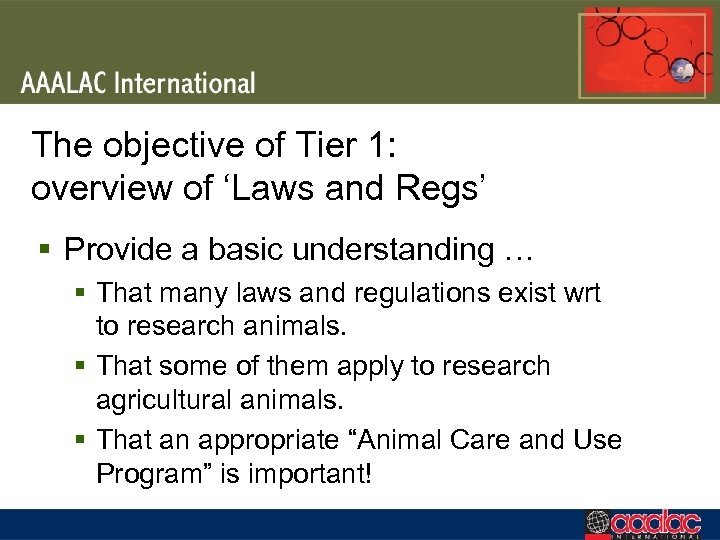 AAALAC International

The objective of Tier 1: overview of ‘Laws and Regs’

▪ Provide a basic understanding …
▪ That many laws and regulations exist wrt to research animals.
▪ That some of them apply to research agricultural animals.
▪ That an appropriate “Animal Care and Use Program” is important!

aaalac INTERNATIONAL